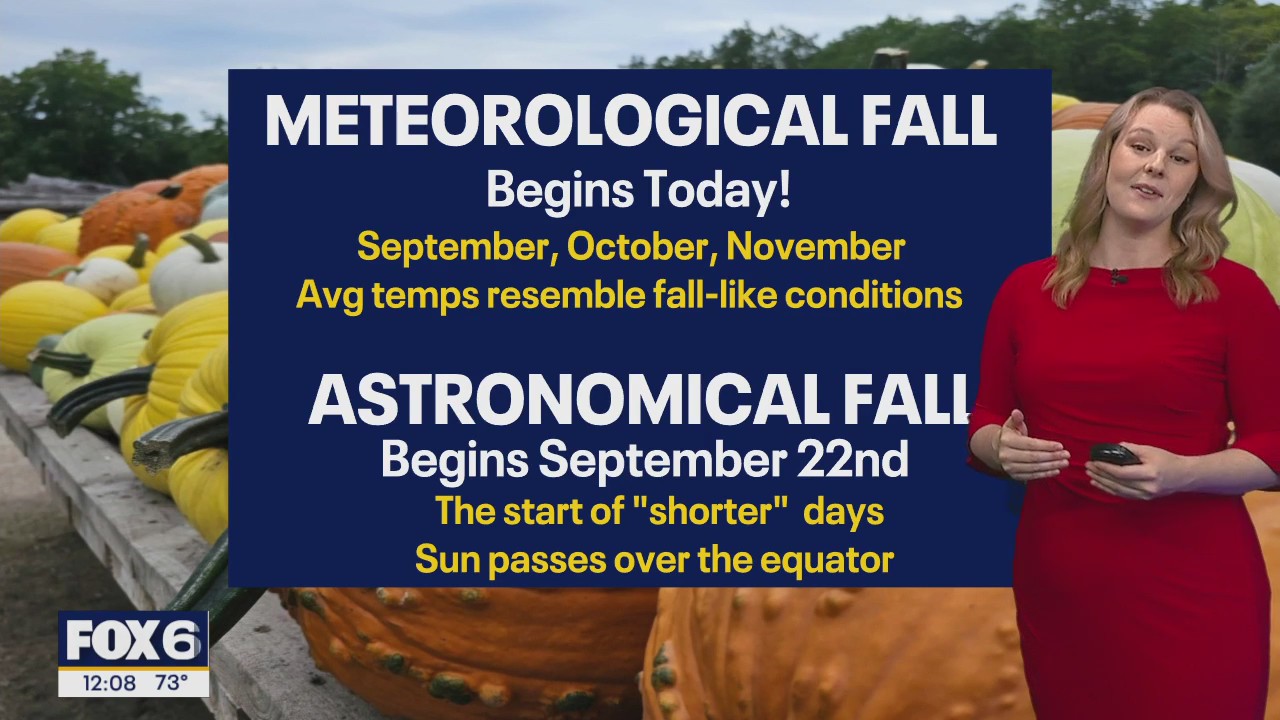 METEOROLOGICAL FALL
Begins Today!
September, October, November
Avg temps resemble fall-like conditions

ASTRONOMICAL FALL
Begins September 22nd
The start of "shorter" days
Sun passes over the equator

FOX6
12:08 73°